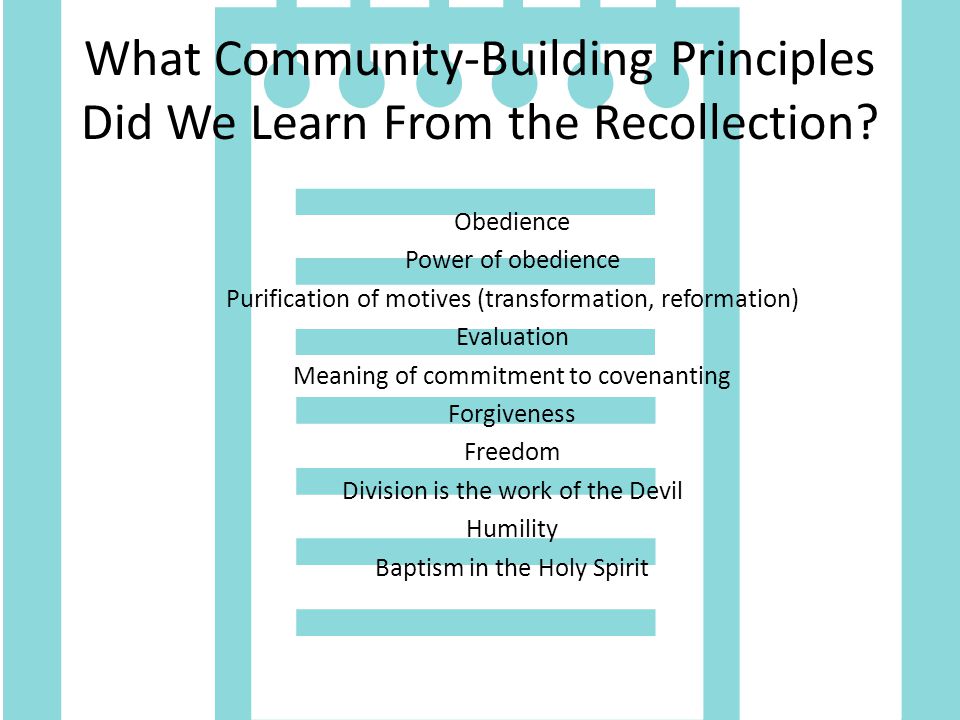 What Community-Building Principles Did We Learn From the Recollection?

Obedience
Power of obedience
Purification of motives (transformation, reformation)
Evaluation
Meaning of commitment to covenanting
Forgiveness
Freedom
Division is the work of the Devil
Humility
Baptism in the Holy Spirit